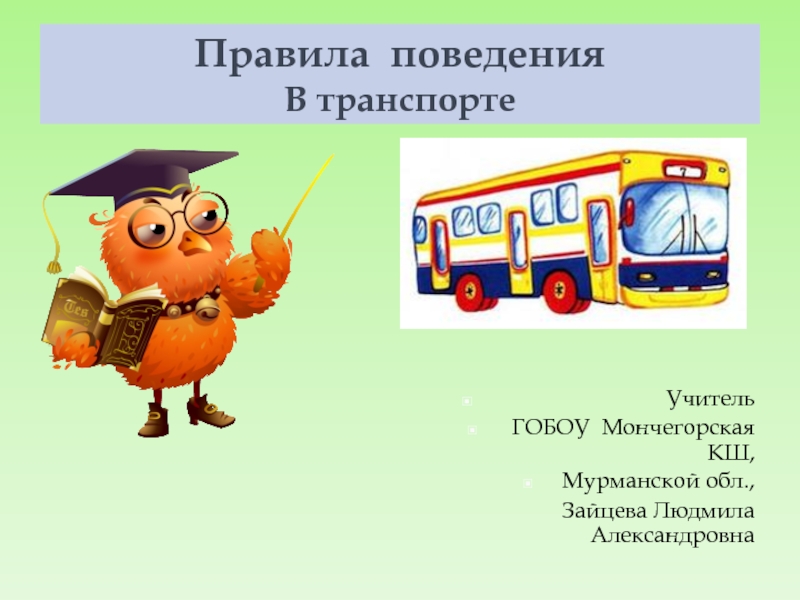 Правила поведения
В транспорте

7

Учитель

ГОБОУ Мончегорская КШ,

Мурманской обл.,

Зайцева Людмила Александровна